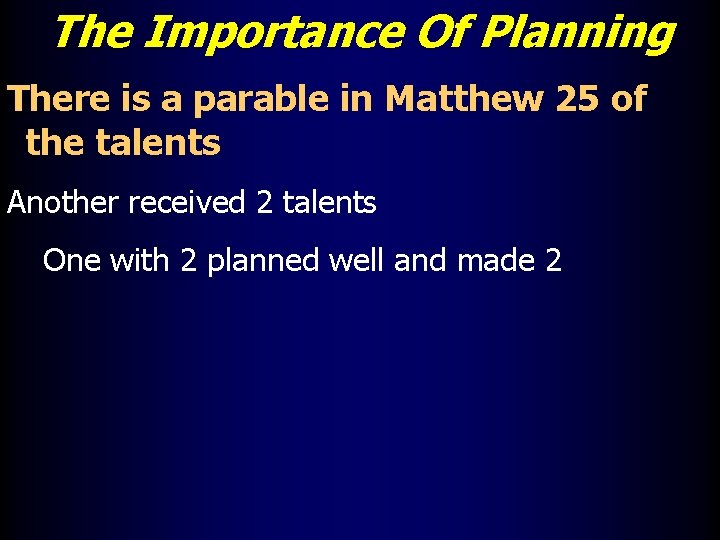 The Importance Of Planning

There is a parable in Matthew 25 of the talents

Another received 2 talents

One with 2 planned well and made 2